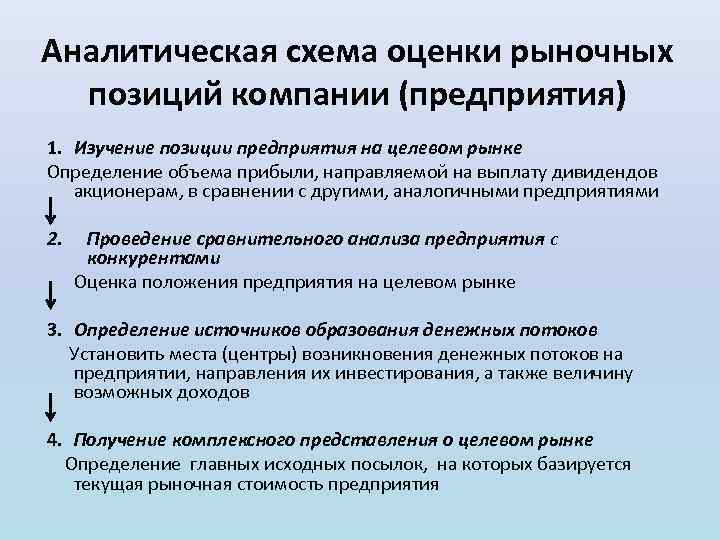 Аналитическая схема оценки рыночных позиций компании (предприятия)

1. Изучение позиции предприятия на целевом рынке
Определение объема прибыли, направляемой на выплату дивидендов акционерам, в сравнении с другими, аналогичными предприятиями

2. Проведение сравнительного анализа предприятия с конкурентами
Оценка положения предприятия на целевом рынке

3. Определение источников образования денежных потоков
Установить места (центры) возникновения денежных потоков на предприятии, направления их инвестирования, а также величину возможных доходов

4. Получение комплексного представления о целевом рынке
Определение главных исходных посылок, на которых базируется текущая рыночная стоимость предприятия